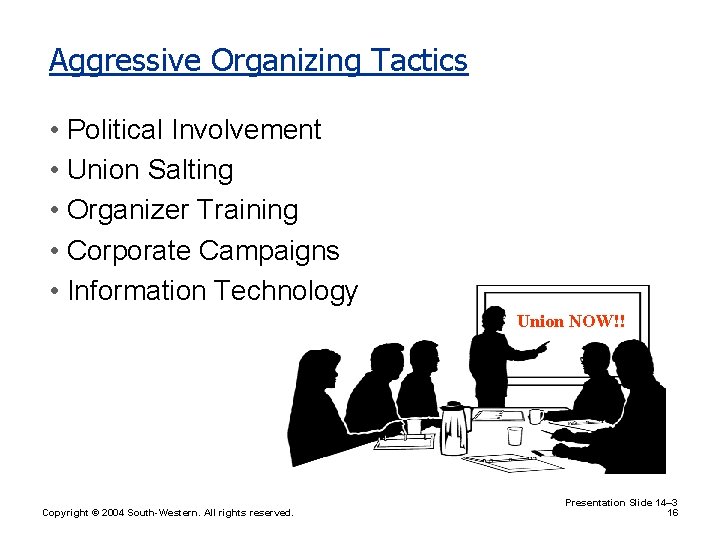 Aggressive Organizing Tactics

• Political Involvement
• Union Salting
• Organizer Training
• Corporate Campaigns
• Information Technology

Union NOW!!

Copyright © 2004 South-Western. All rights reserved.

Presentation Slide 14–3
16